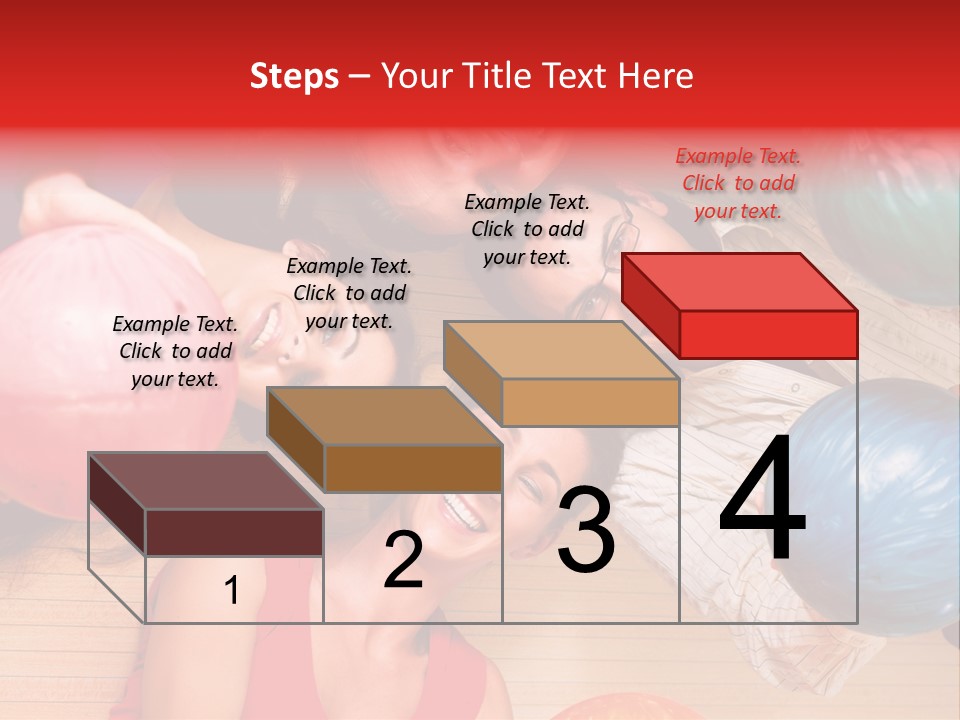 Steps – Your Title Text Here

Example Text. Click to add your text.

Example Text. Click to add your text.

Example Text. Click to add your text.

Example Text. Click to add your text.

1

2

3

4